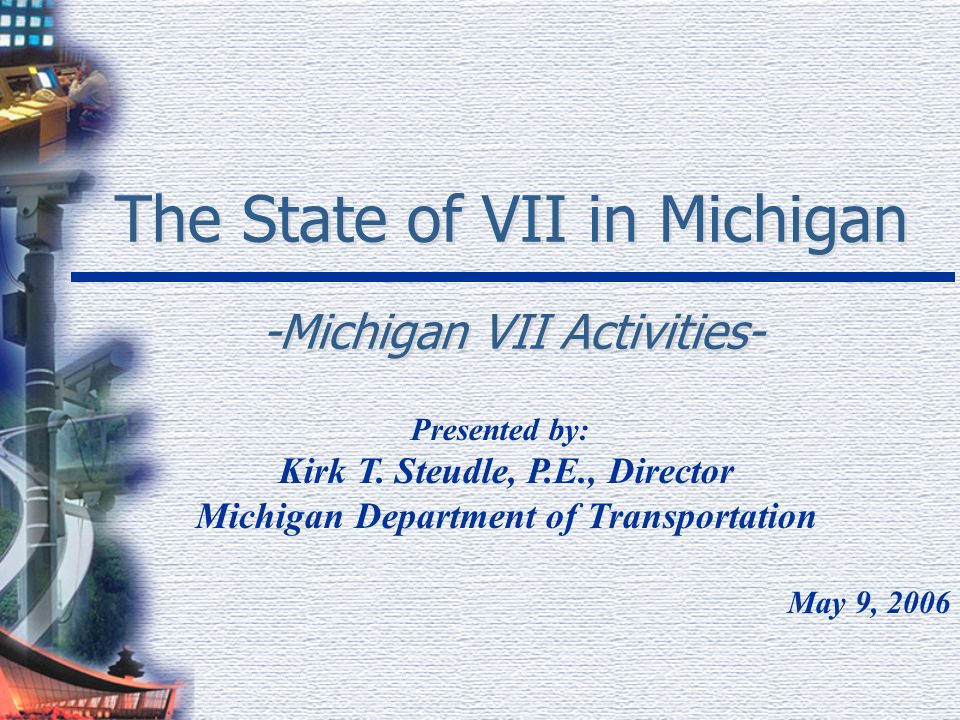 The State of VII in Michigan

-Michigan VII Activities-

Presented by:
Kirk T. Steudle, P.E., Director
Michigan Department of Transportation

May 9, 2006